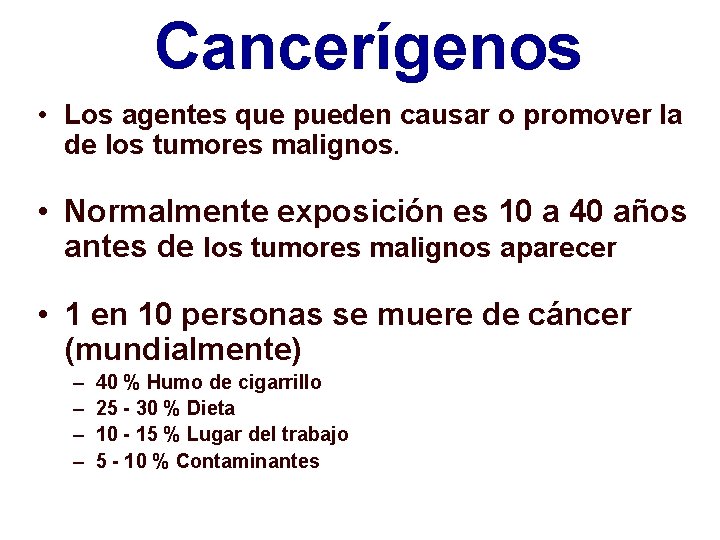 Cancerígenos

• Los agentes que pueden causar o promover la de los tumores malignos.

• Normalmente exposición es 10 a 40 años antes de los tumores malignos aparecer

• 1 en 10 personas se muere de cáncer (mundialmente)
– 40 % Humo de cigarrillo
– 25 - 30 % Dieta
– 10 - 15 % Lugar del trabajo
– 5 - 10 % Contaminantes